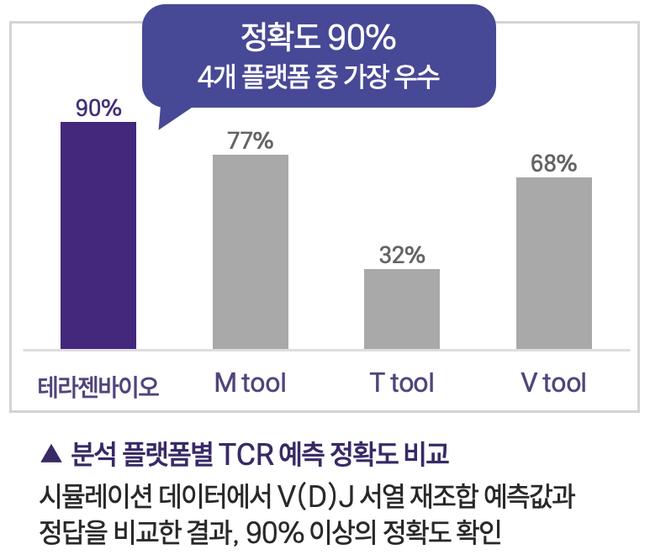 정확도 90%
4개 플랫폼 중 가장 우수

90%
77%
32%
68%

테라젠바이오
M tool
T tool
V tool

▲ 분석 플랫폼별 TCR 예측 정확도 비교
시뮬레이션 데이터에서 V(D)J 서열 재조합 예측값과 정답을 비교한 결과, 90% 이상의 정확도 확인